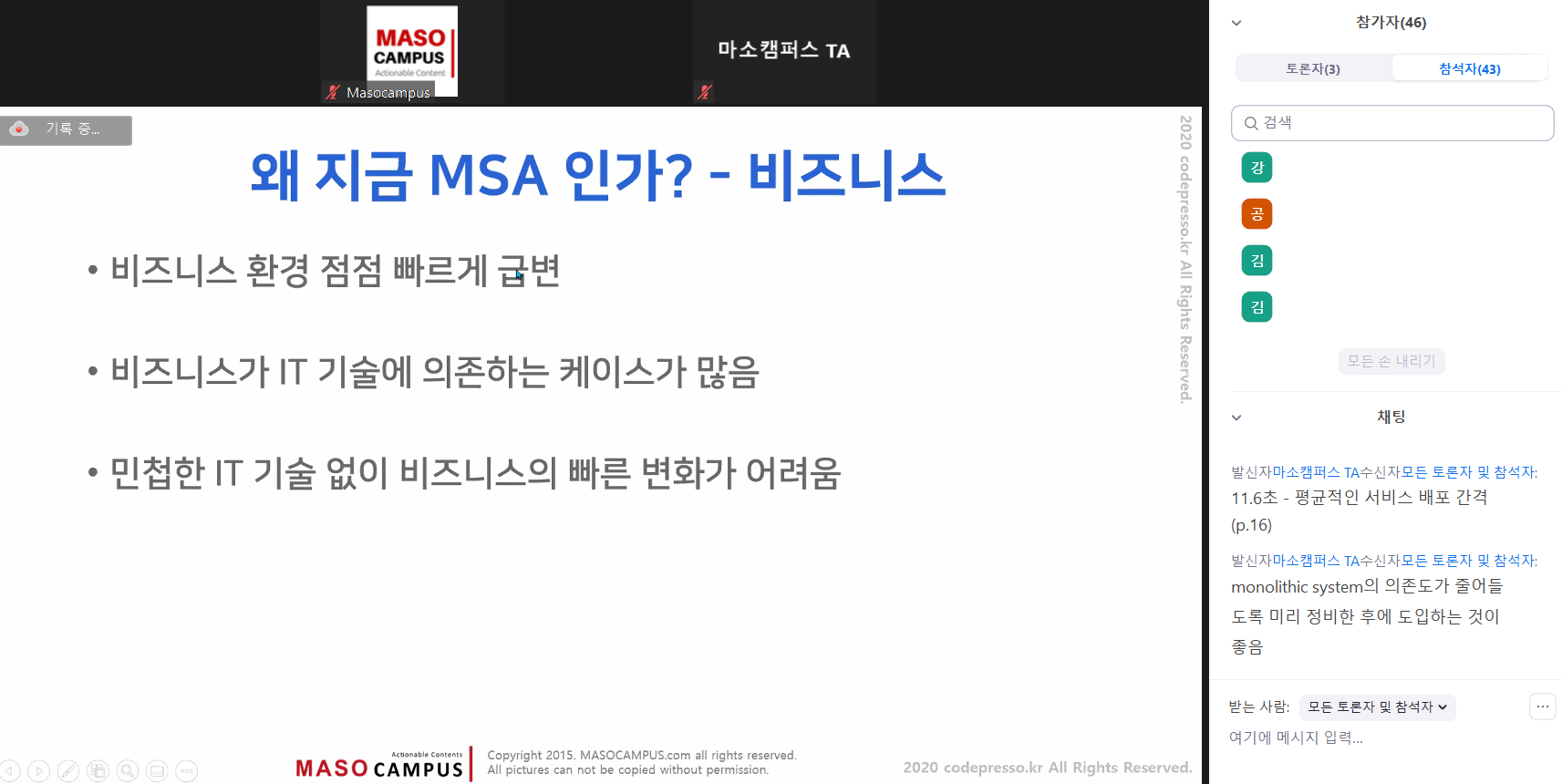 MASO CAMPUS Actionable Content

Masocampus

마소캠퍼스 TA

기록 중...

왜 지금 MSA 인가? - 비즈니스

• 비즈니스 환경 점점 빠르게 급변

• 비즈니스가 IT 기술에 의존하는 케이스가 많음

• 민첩한 IT 기술 없이 비즈니스의 빠른 변화가 어려움

2020 codepresso.kr All Rights Reserved.

Actionable Contents MASO CAMPUS

Copyright 2015. MASOCAMPUS.com all rights reserved.
All pictures can not be copied without permission.

2020 codepresso.kr All Rights Reserved.

참가자(46)

토론자(3)

참석자(43)

검색

강

공

김

김

모든 손 내리기

채팅

발신자마소캠퍼스 TA수신자모든 토론자 및 참석자:
11.6초 - 평균적인 서비스 배포 간격 (p.16)

발신자마소캠퍼스 TA수신자모든 토론자 및 참석자:
monolithic system의 의존도가 줄어들도록 미리 정비한 후에 도입하는 것이 좋음

받는 사람: 모든 토론자 및 참석자

...

여기에 메시지 입력...